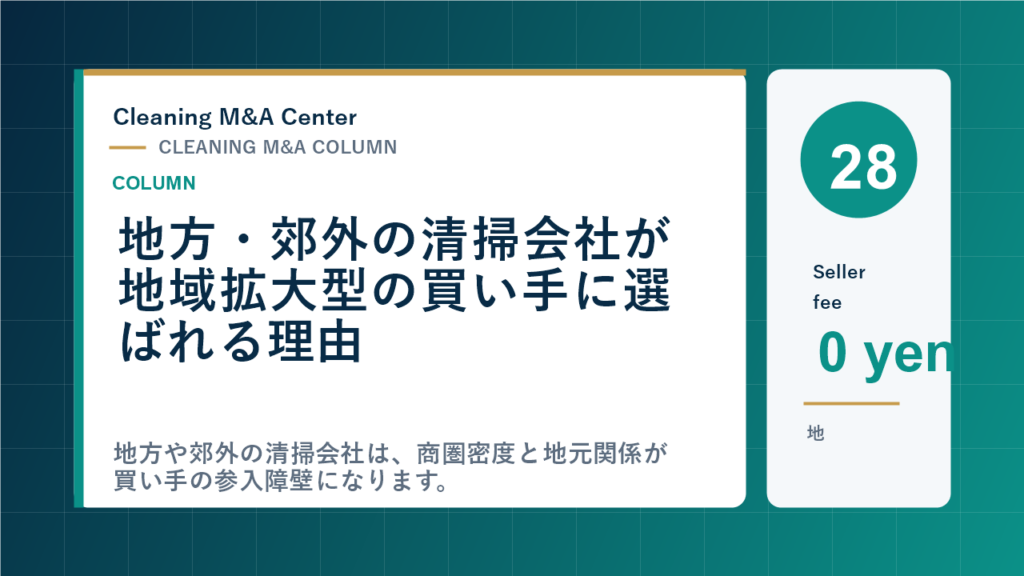 Cleaning M&A Center

CLEANING M&A COLUMN

COLUMN

地方・郊外の清掃会社が地域拡大型の買い手に選ばれる理由

地方や郊外の清掃会社は、商圏密度と地元関係が買い手の参入障壁になります。

28

Seller fee

0 yen

地